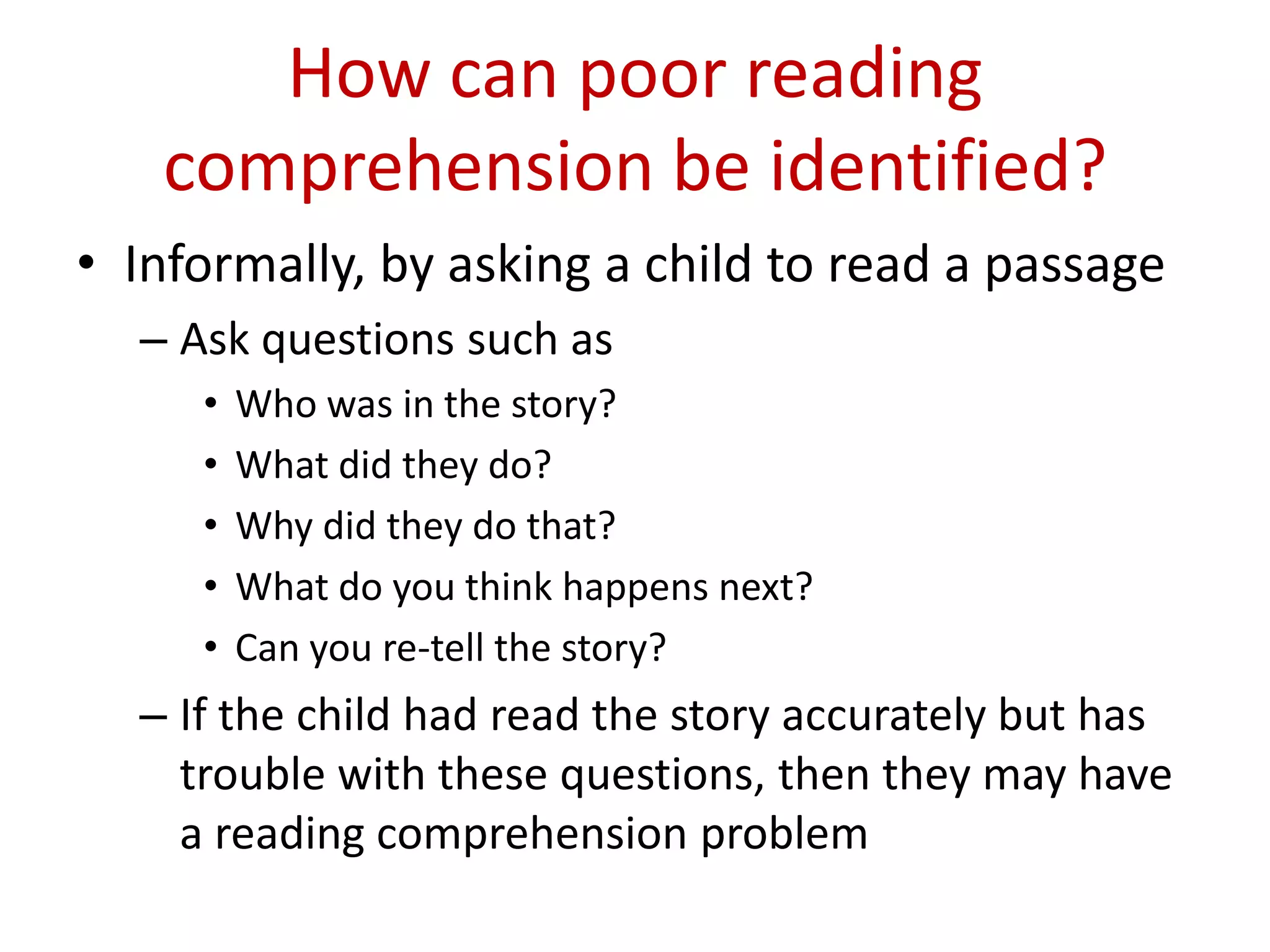 How can poor reading comprehension be identified?

• Informally, by asking a child to read a passage
– Ask questions such as
• Who was in the story?
• What did they do?
• Why did they do that?
• What do you think happens next?
• Can you re-tell the story?
– If the child had read the story accurately but has trouble with these questions, then they may have a reading comprehension problem